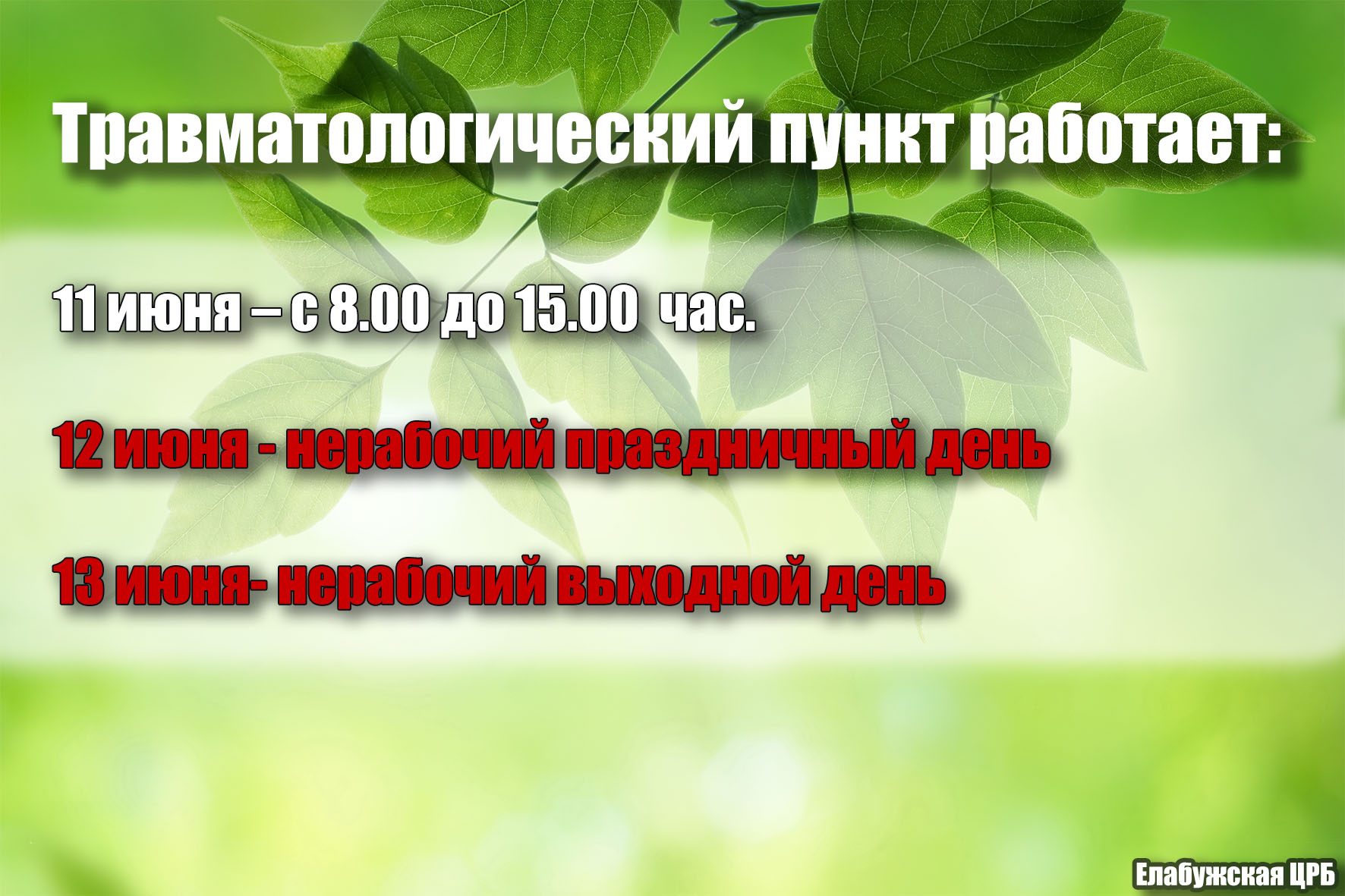 Травматологический пункт работает:

11 июня – с 8.00 до 15.00 час.

12 июня - нерабочий праздничный день

13 июня- нерабочий выходной день

Елабужская ЦРБ